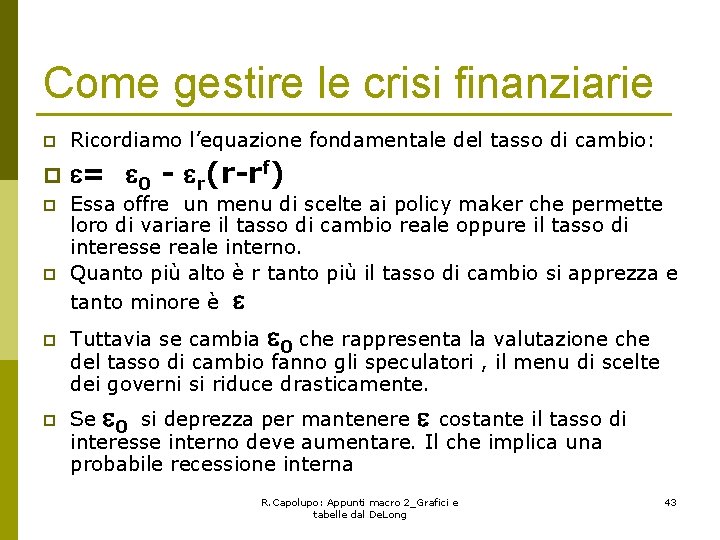 Come gestire le crisi finanziarie

Ricordiamo l'equazione fondamentale del tasso di cambio:

$\varepsilon = \varepsilon_0 - \varepsilon_r(r-r^f)$

Essa offre un menu di scelte ai policy maker che permette loro di variare il tasso di cambio reale oppure il tasso di interesse reale interno.

Quanto più alto è r tanto più il tasso di cambio si apprezza e tanto minore è $\varepsilon$

Tuttavia se cambia $\varepsilon_0$ che rappresenta la valutazione che del tasso di cambio fanno gli speculatori , il menu di scelte dei governi si riduce drasticamente.

Se $\varepsilon_0$ si deprezza per mantenere $\varepsilon$ costante il tasso di interesse interno deve aumentare. Il che implica una probabile recessione interna

R.Capolupo: Appunti macro 2_Grafici e tabelle dal DeLong

43